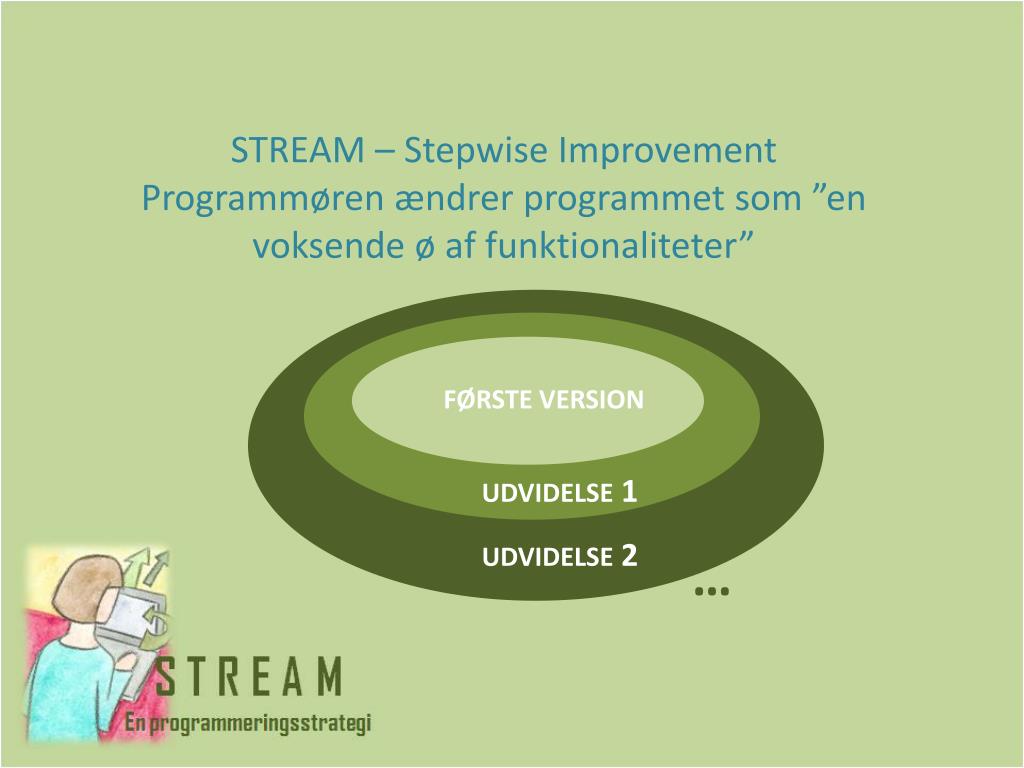 STREAM – Stepwise Improvement
Programmøren ændrer programmet som ”en voksende ø af funktionaliteter”

FØRSTE VERSION

UDVIDELSE 1

UDVIDELSE 2

…

STREAM
En programmeringsstrategi